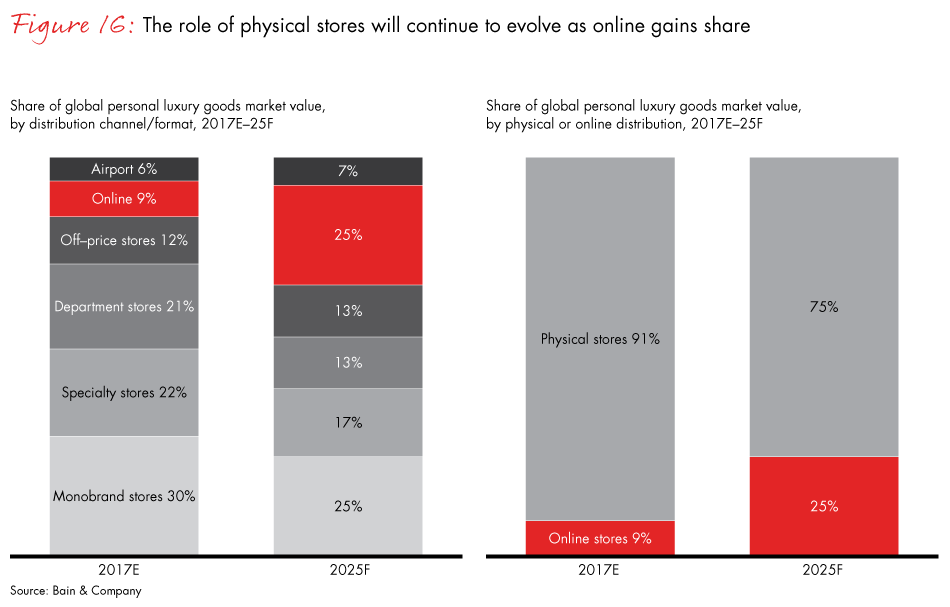 Figure 16: The role of physical stores will continue to evolve as online gains share

Share of global personal luxury goods market value, by distribution channel/format, 2017E–25F

Airport 6%
Online 9%
Off–price stores 12%
Department stores 21%
Specialty stores 22%
Monobrand stores 30%

7%
25%
13%
13%
17%
25%

2017E
2025F

Share of global personal luxury goods market value, by physical or online distribution, 2017E–25F

Physical stores 91%
Online stores 9%

75%
25%

2017E
2025F

Source: Bain & Company